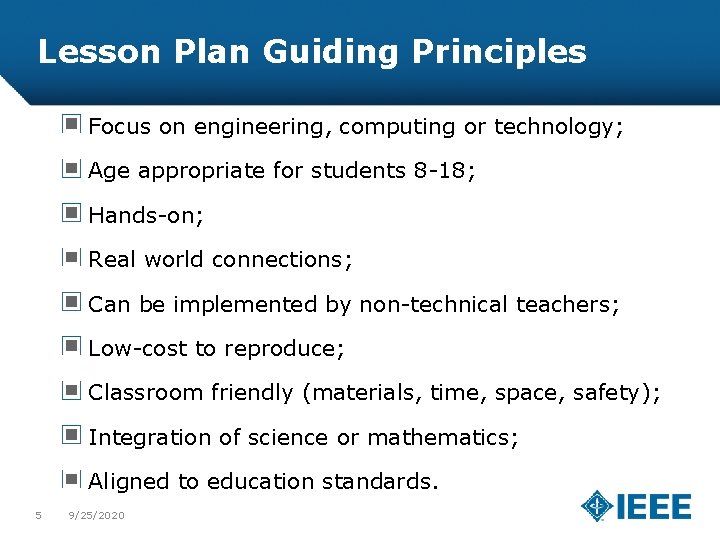 Lesson Plan Guiding Principles

Focus on engineering, computing or technology;

Age appropriate for students 8-18;

Hands-on;

Real world connections;

Can be implemented by non-technical teachers;

Low-cost to reproduce;

Classroom friendly (materials, time, space, safety);

Integration of science or mathematics;

Aligned to education standards.

5 9/25/2020

IEEE